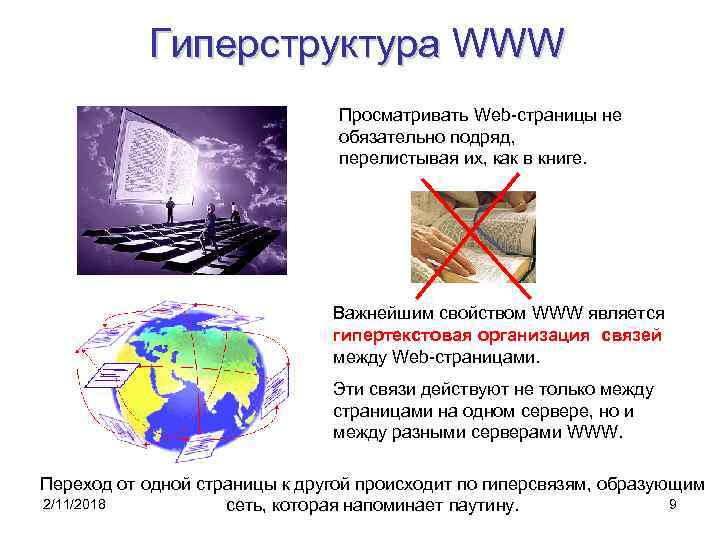 Гиперструктура WWW

Просматривать Web-страницы не обязательно подряд, перелистывая их, как в книге.

Важнейшим свойством WWW является гипертекстовая организация связей между Web-страницами.

Эти связи действуют не только между страницами на одном сервере, но и между разными серверами WWW.

Переход от одной страницы к другой происходит по гиперсвязям, образующим сеть, которая напоминает паутину.

2/11/2018

9